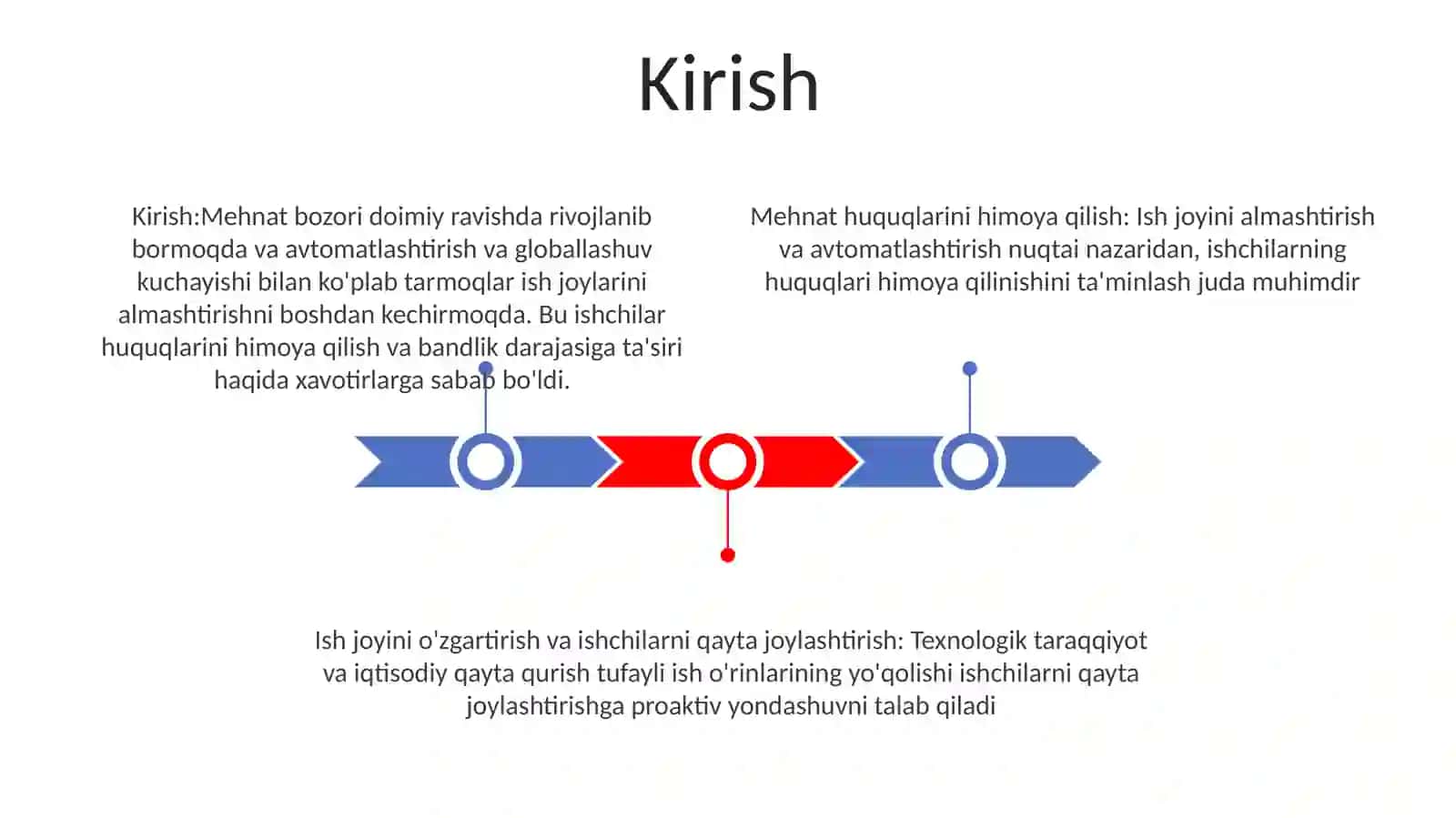 Kirish

Kirish:Mehnat bozori doimiy ravishda rivojlanib bormoqda va avtomatlashtirish va globallashuv kuchayishi bilan ko'plab tarmoqlar ish joylarini almashtirishni boshdan kechirmoqda. Bu ishchilar huquqlarini himoya qilish va bandlik darajasiga ta'siri haqida xavotirlarga sabab bo'ldi.

Mehnat huquqlarini himoya qilish: Ish joyini almashtirish va avtomatlashtirish nuqtai nazaridan, ishchilarning huquqlari himoya qilinishini ta'minlash juda muhimdir

Ish joyini o'zgartirish va ishchilarni qayta joylashtirish: Texnologik taraqqiyot va iqtisodiy qayta qurish tufayli ish o'rinlarining yo'qolishi ishchilarni qayta joylashtirishga proaktiv yondashuvni talab qiladi